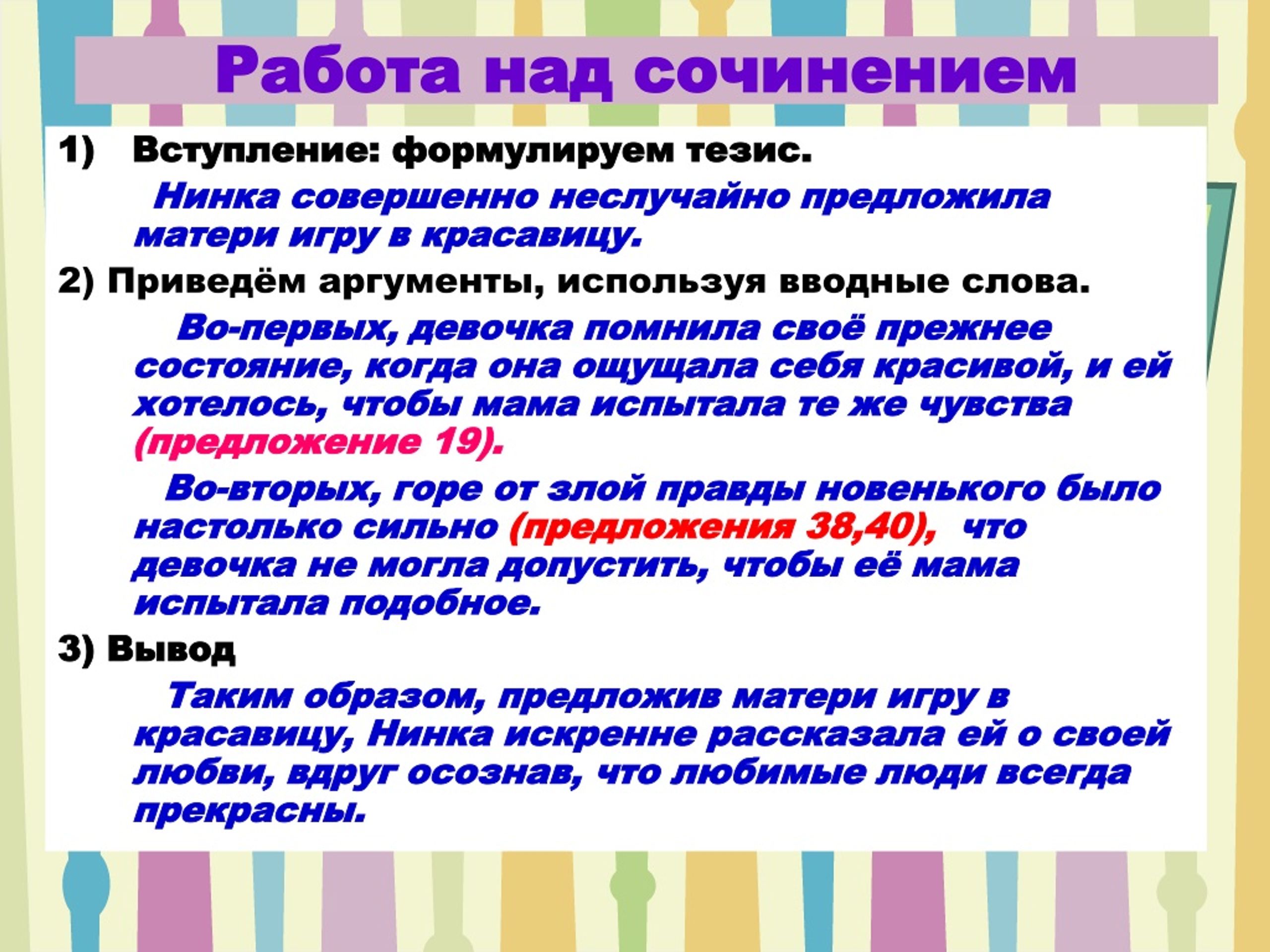 Работа над сочинением

1) Вступление: формулируем тезис.

Нинка совершенно неслучайно предложила матери игру в красавицу.

2) Приведём аргументы, используя вводные слова.

Во-первых, девочка помнила своё прежнее состояние, когда она ощущала себя красивой, и ей хотелось, чтобы мама испытала те же чувства (предложение 19).

Во-вторых, горе от злой правды новенького было настолько сильно (предложения 38,40), что девочка не могла допустить, чтобы её мама испытала подобное.

3) Вывод

Таким образом, предложив матери игру в красавицу, Нинка искренне рассказала ей о своей любви, вдруг осознав, что любимые люди всегда прекрасны.